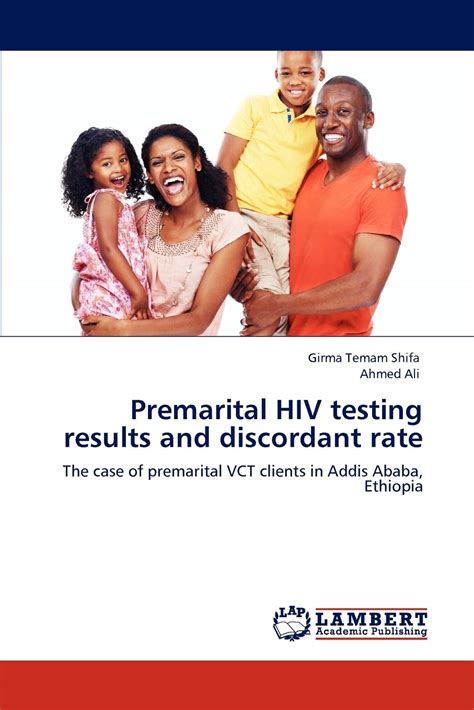 Girma Temam Shifa
Ahmed Ali

Premarital HIV testing results and discordant rate

The case of premarital VCT clients in Addis Ababa, Ethiopia

LAP LAMBERT Academic Publishing